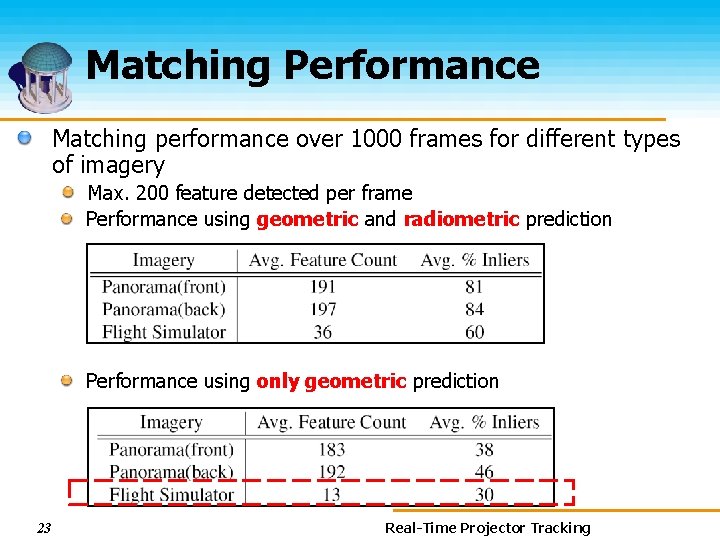 Matching Performance

Matching performance over 1000 frames for different types of imagery

Max. 200 feature detected per frame

Performance using geometric and radiometric prediction

| Imagery | Avg. Feature Count | Avg. % Inliers |
|---|---|---|
| Panorama(front) | 191 | 81 |
| Panorama(back) | 197 | 84 |
| Flight Simulator | 36 | 60 |

Performance using only geometric prediction

| Imagery | Avg. Feature Count | Avg. % Inliers |
|---|---|---|
| Panorama(front) | 183 | 38 |
| Panorama(back) | 192 | 46 |
| Flight Simulator | 13 | 30 |

23

Real-Time Projector Tracking